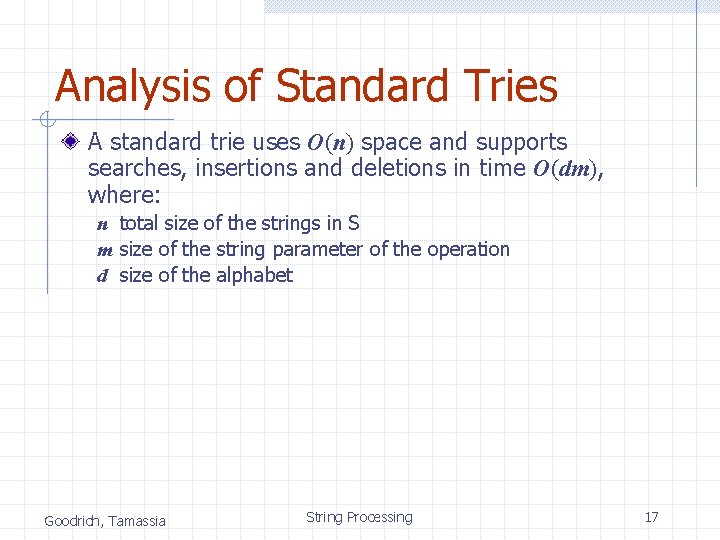 Analysis of Standard Tries

A standard trie uses $O(n)$ space and supports searches, insertions and deletions in time $O(dm)$, where:

$n$ total size of the strings in S
$m$ size of the string parameter of the operation
$d$ size of the alphabet

Goodrich, Tamassia
String Processing
17